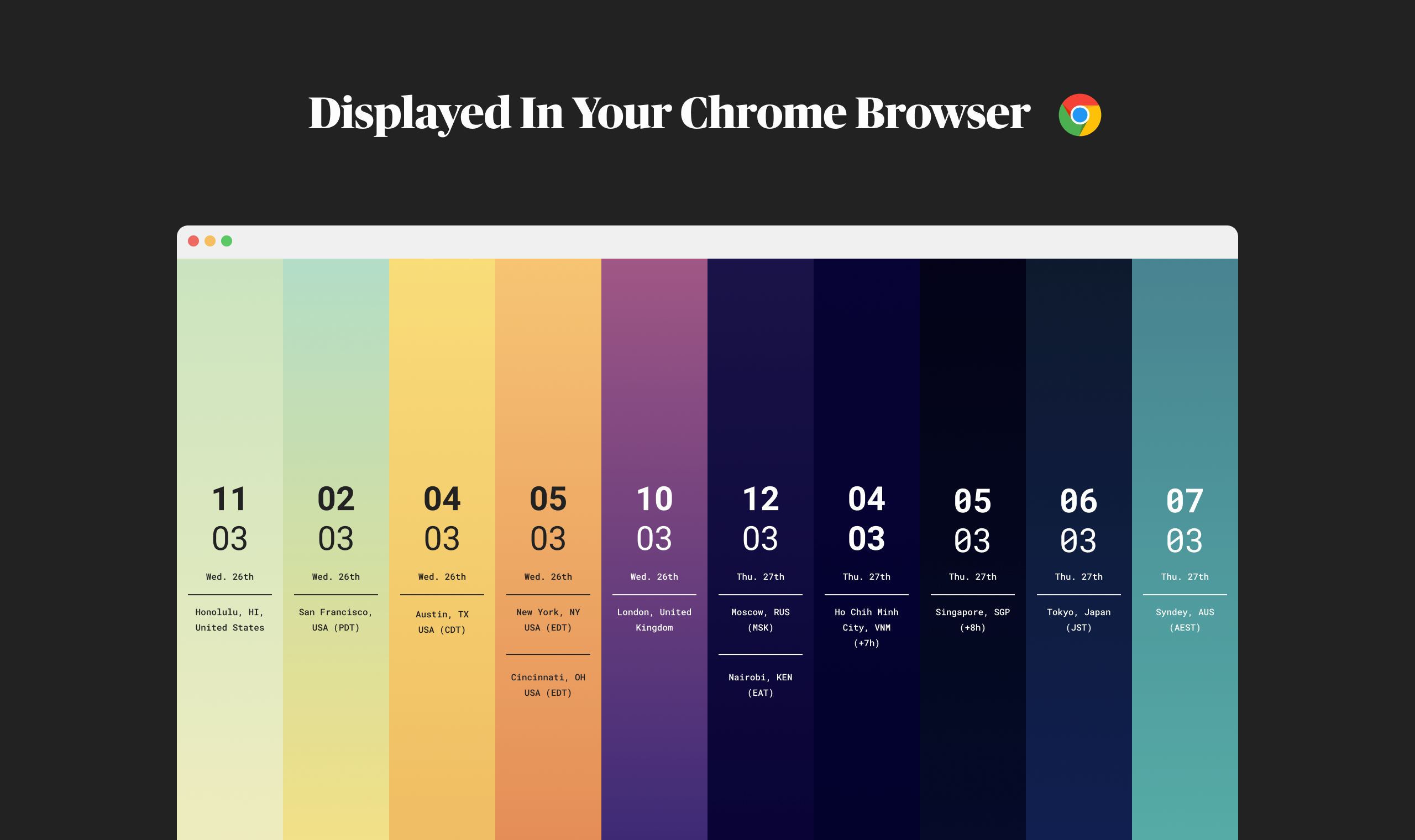 Displayed In Your Chrome Browser

11
03
Wed. 26th
Honolulu, HI, United States

02
03
Wed. 26th
San Francisco, USA (PDT)

04
03
Wed. 26th
Austin, TX USA (CDT)

05
03
Wed. 26th
New York, NY USA (EDT)
Cincinnati, OH USA (EDT)

10
03
Wed. 26th
London, United Kingdom

12
03
Thu. 27th
Moscow, RUS (MSK)
Nairobi, KEN (EAT)

04
03
Thu. 27th
Ho Chih Minh City, VNM (+7h)

05
03
Thu. 27th
Singapore, SGP (+8h)

06
03
Thu. 27th
Tokyo, Japan (JST)

07
03
Thu. 27th
Syndey, AUS (AEST)